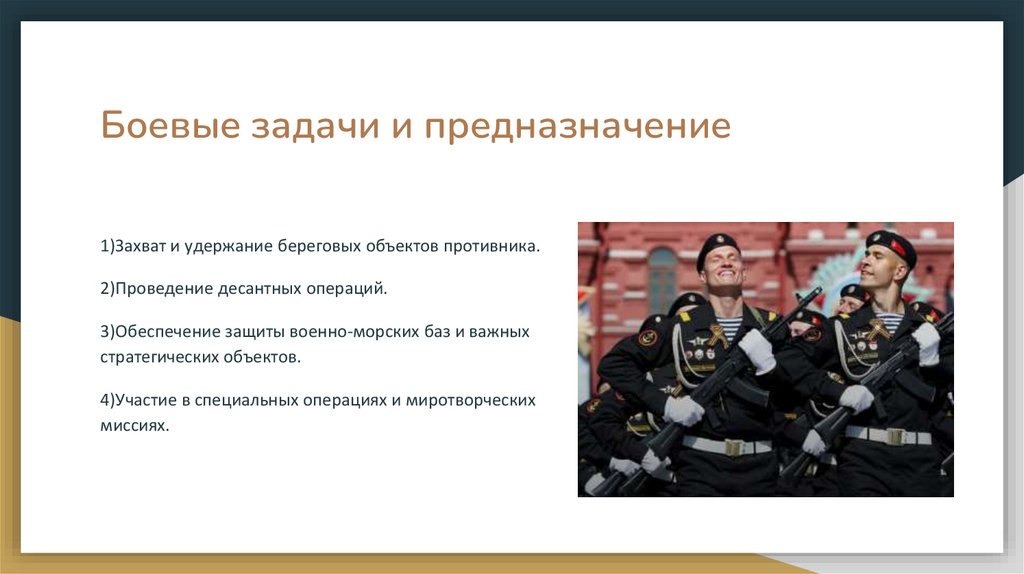 Боевые задачи и предназначение

1)Захват и удержание береговых объектов противника.

2)Проведение десантных операций.

3)Обеспечение защиты военно-морских баз и важных стратегических объектов.

4)Участие в специальных операциях и миротворческих миссиях.